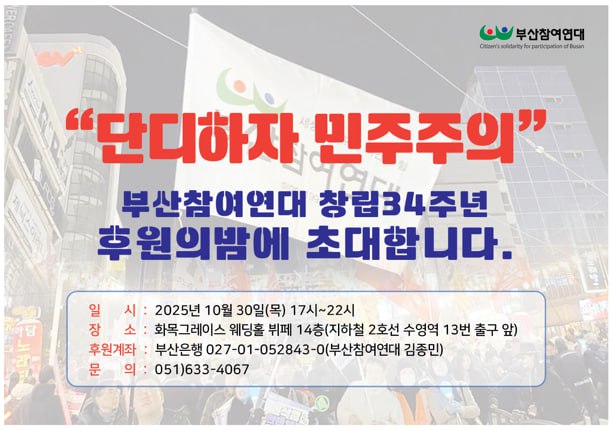 부산참여연대
Citizen's solidarity for participation of Busan

"단디하자 민주주의"

부산참여연대 창립34주년
후원의밤에 초대합니다.

일 시 : 2025년 10월 30일(목) 17시~22시
장 소 : 화목그레이스 웨딩홀 뷔페 14층(지하철 2호선 수영역 13번 출구 앞)
후원계좌 : 부산은행 027-01-052843-0(부산참여연대 김종민)
문 의 : 051)633-4067